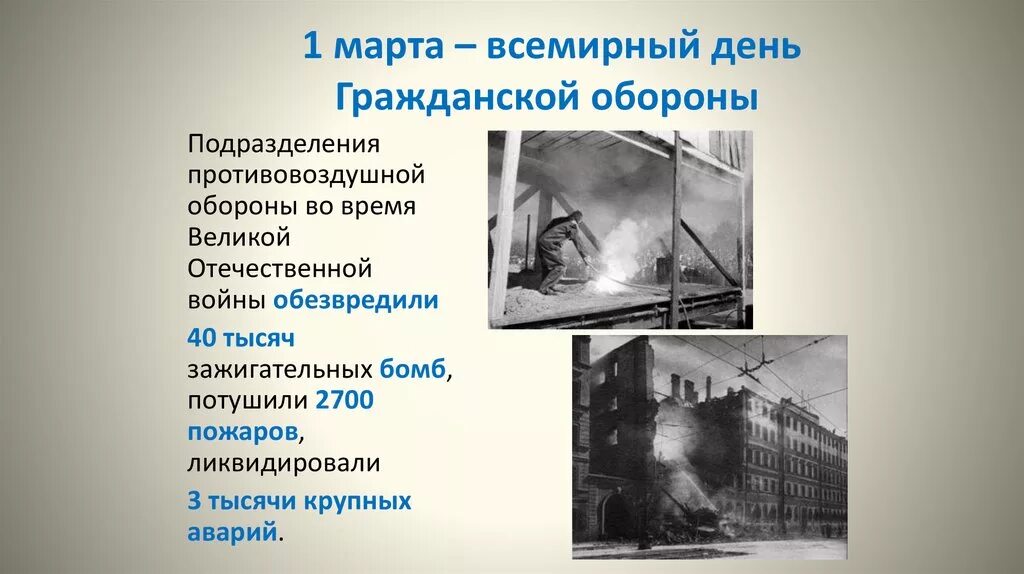 1 марта – всемирный день Гражданской обороны

Подразделения противовоздушной обороны во время Великой Отечественной войны обезвредили

40 тысяч зажигательных бомб, потушили 2700 пожаров, ликвидировали

3 тысячи крупных аварий.